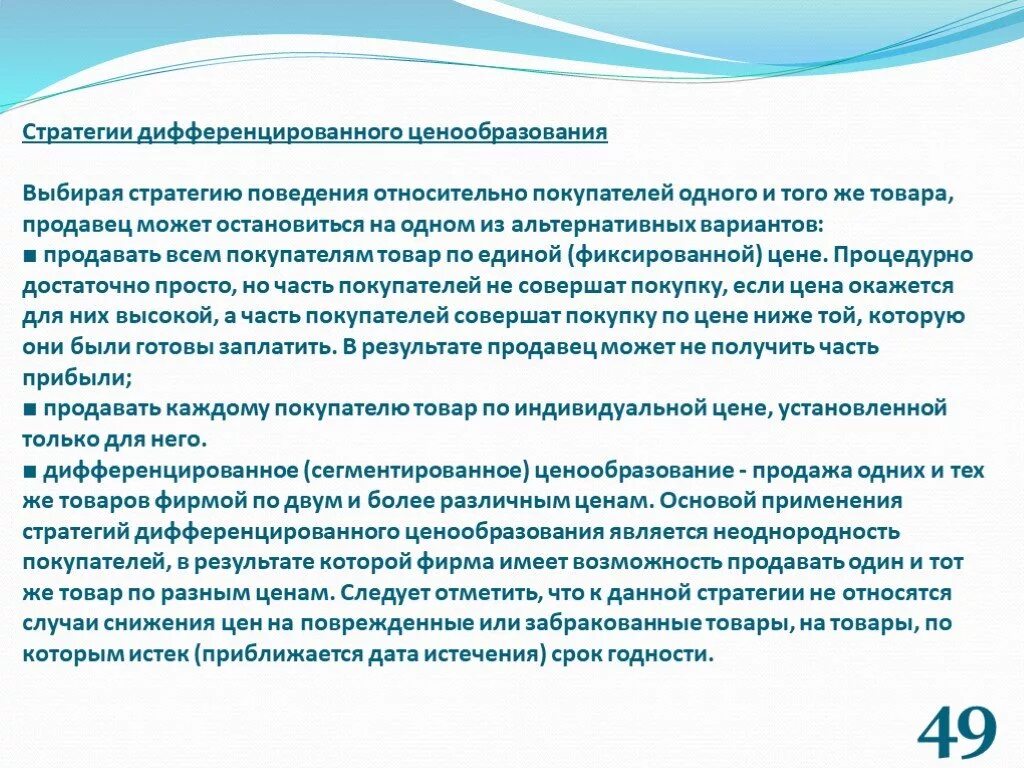 Стратегии дифференцированного ценообразования

Выбирая стратегию поведения относительно покупателей одного и того же товара, продавец может остановиться на одном из альтернативных вариантов:
■ продавать всем покупателям товар по единой (фиксированной) цене. Процедурно достаточно просто, но часть покупателей не совершат покупку, если цена окажется для них высокой, а часть покупателей совершат покупку по цене ниже той, которую они были готовы заплатить. В результате продавец может не получить часть прибыли;
■ продавать каждому покупателю товар по индивидуальной цене, установленной только для него.
■ дифференцированное (сегментированное) ценообразование - продажа одних и тех же товаров фирмой по двум и более различным ценам. Основой применения стратегий дифференцированного ценообразования является неоднородность покупателей, в результате которой фирма имеет возможность продавать один и тот же товар по разным ценам. Следует отметить, что к данной стратегии не относятся случаи снижения цен на поврежденные или забракованные товары, на товары, по которым истек (приближается дата истечения) срок годности.

49